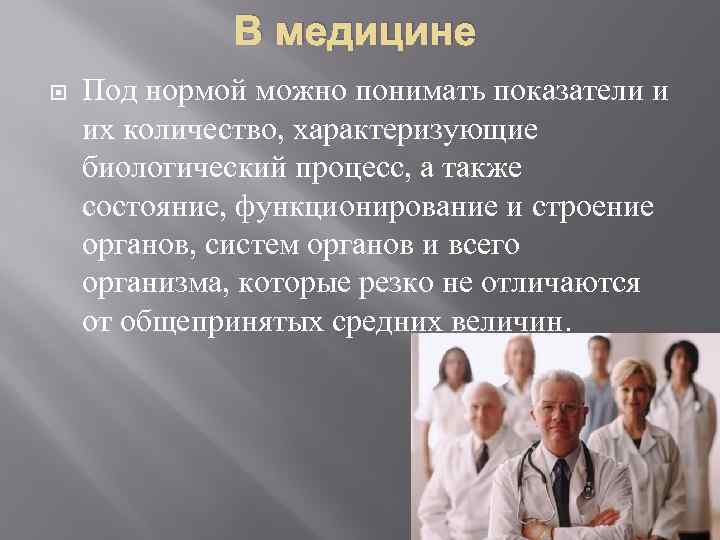 В медицине

Под нормой можно понимать показатели и их количество, характеризующие биологический процесс, а также состояние, функционирование и строение органов, систем органов и всего организма, которые резко не отличаются от общепринятых средних величин.